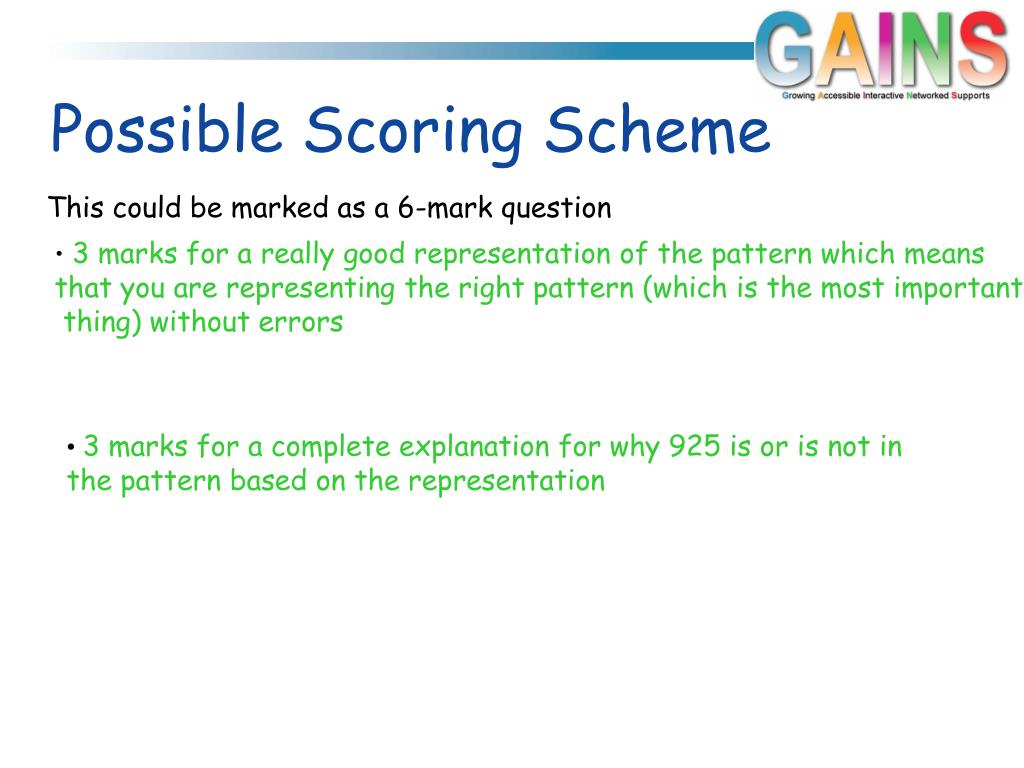 GAINS
Growing Accessible Interactive Networked Supports

Possible Scoring Scheme

This could be marked as a 6-mark question

• 3 marks for a really good representation of the pattern which means that you are representing the right pattern (which is the most important thing) without errors

• 3 marks for a complete explanation for why 925 is or is not in the pattern based on the representation